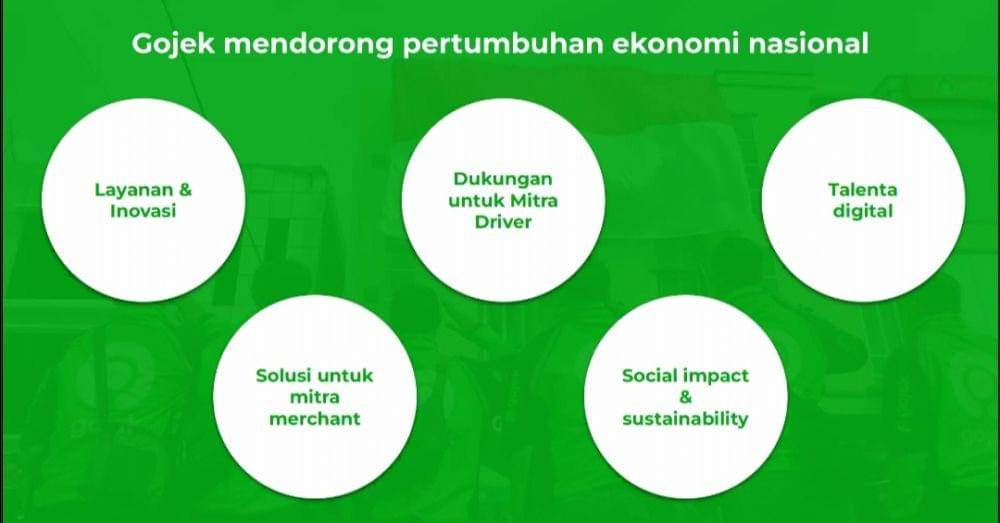 Gojek mendorong pertumbuhan ekonomi nasional

Layanan & Inovasi

Dukungan untuk Mitra Driver

Talenta digital

Solusi untuk mitra merchant

Social impact & sustainability